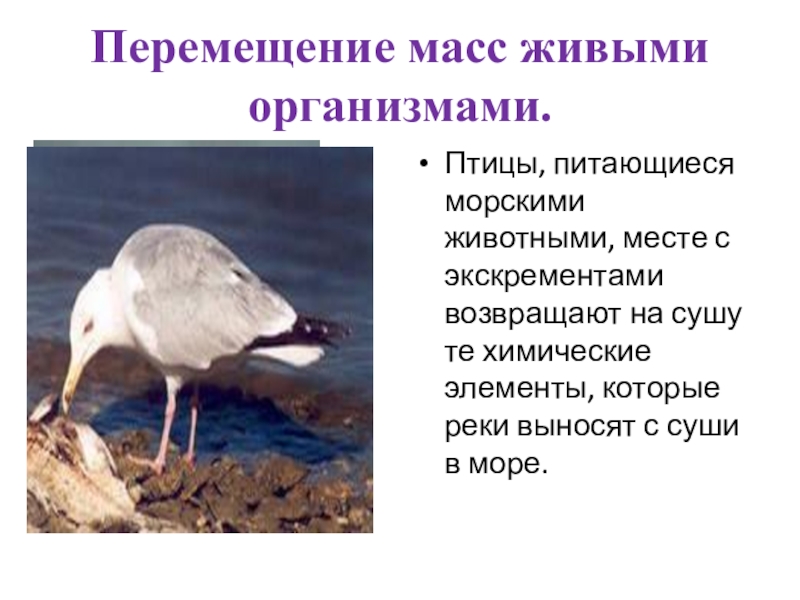 Перемещение масс живыми организмами.

• Птицы, питающиеся морскими животными, месте с экскрементами возвращают на сушу те химические элементы, которые реки выносят с суши в море.